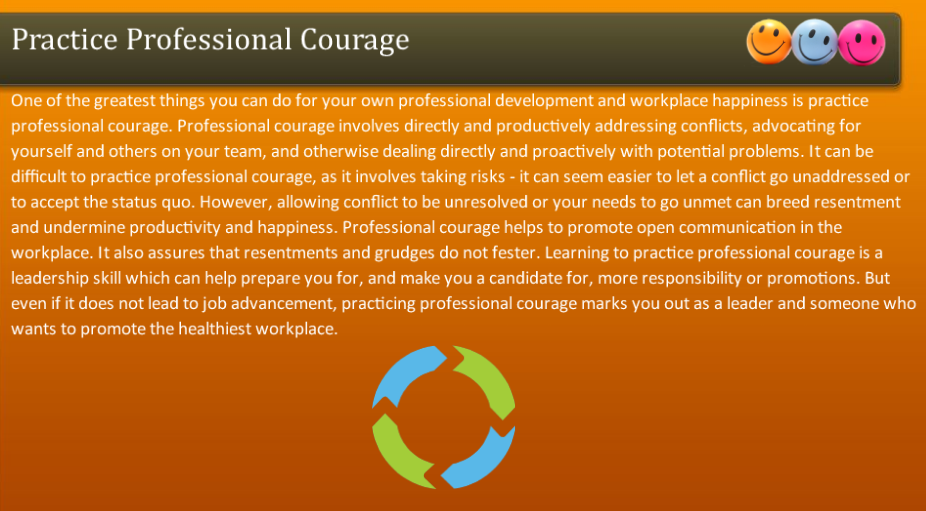 Practice Professional Courage

One of the greatest things you can do for your own professional development and workplace happiness is practice professional courage. Professional courage involves directly and productively addressing conflicts, advocating for yourself and others on your team, and otherwise dealing directly and proactively with potential problems. It can be difficult to practice professional courage, as it involves taking risks - it can seem easier to let a conflict go unaddressed or to accept the status quo. However, allowing conflict to be unresolved or your needs to go unmet can breed resentment and undermine productivity and happiness. Professional courage helps to promote open communication in the workplace. It also assures that resentments and grudges do not fester. Learning to practice professional courage is a leadership skill which can help prepare you for, and make you a candidate for, more responsibility or promotions. But even if it does not lead to job advancement, practicing professional courage marks you out as a leader and someone who wants to promote the healthiest workplace.